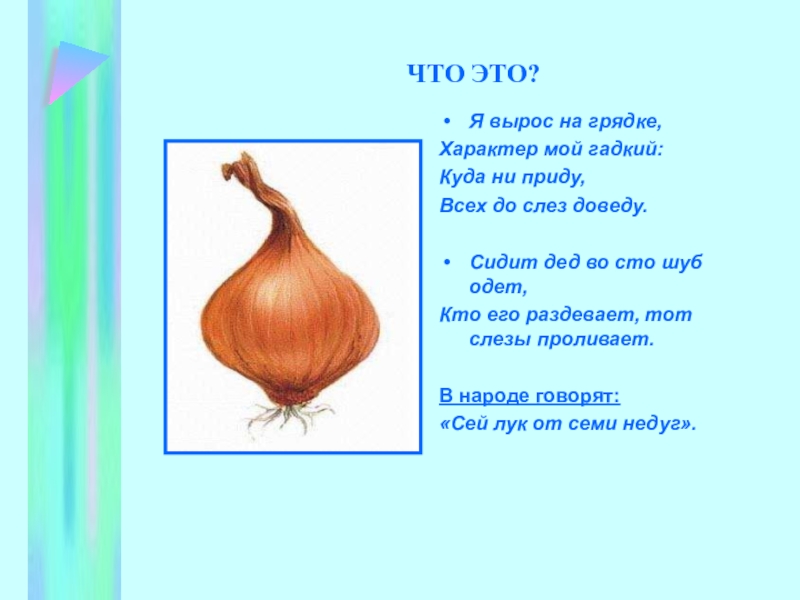 ЧТО ЭТО?

• Я вырос на грядке,
Характер мой гадкий:
Куда ни приду,
Всех до слез доведу.

• Сидит дед во сто шуб одет,
Кто его раздевает, тот слезы проливает.

В народе говорят:
«Сей лук от семи недуг».